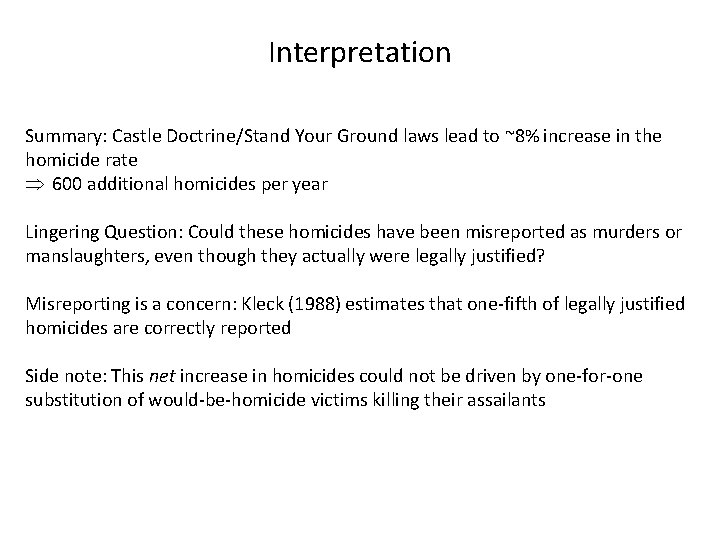 Interpretation

Summary: Castle Doctrine/Stand Your Ground laws lead to ~8% increase in the homicide rate
$\Rightarrow$ 600 additional homicides per year

Lingering Question: Could these homicides have been misreported as murders or manslaughters, even though they actually were legally justified?

Misreporting is a concern: Kleck (1988) estimates that one-fifth of legally justified homicides are correctly reported

Side note: This net increase in homicides could not be driven by one-for-one substitution of would-be-homicide victims killing their assailants